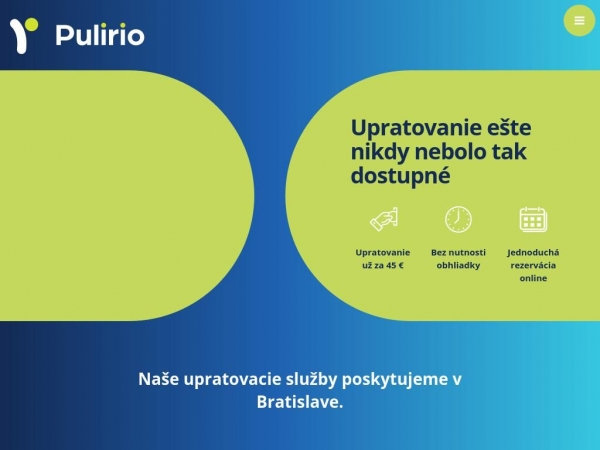 Pulirio

Upratovanie ešte nikdy nebolo tak dostupné

Upratovanie už za 45 €

Bez nutnosti obhliadky

Jednoduchá rezervácia online

Naše upratovacie služby poskytujeme v Bratislave.